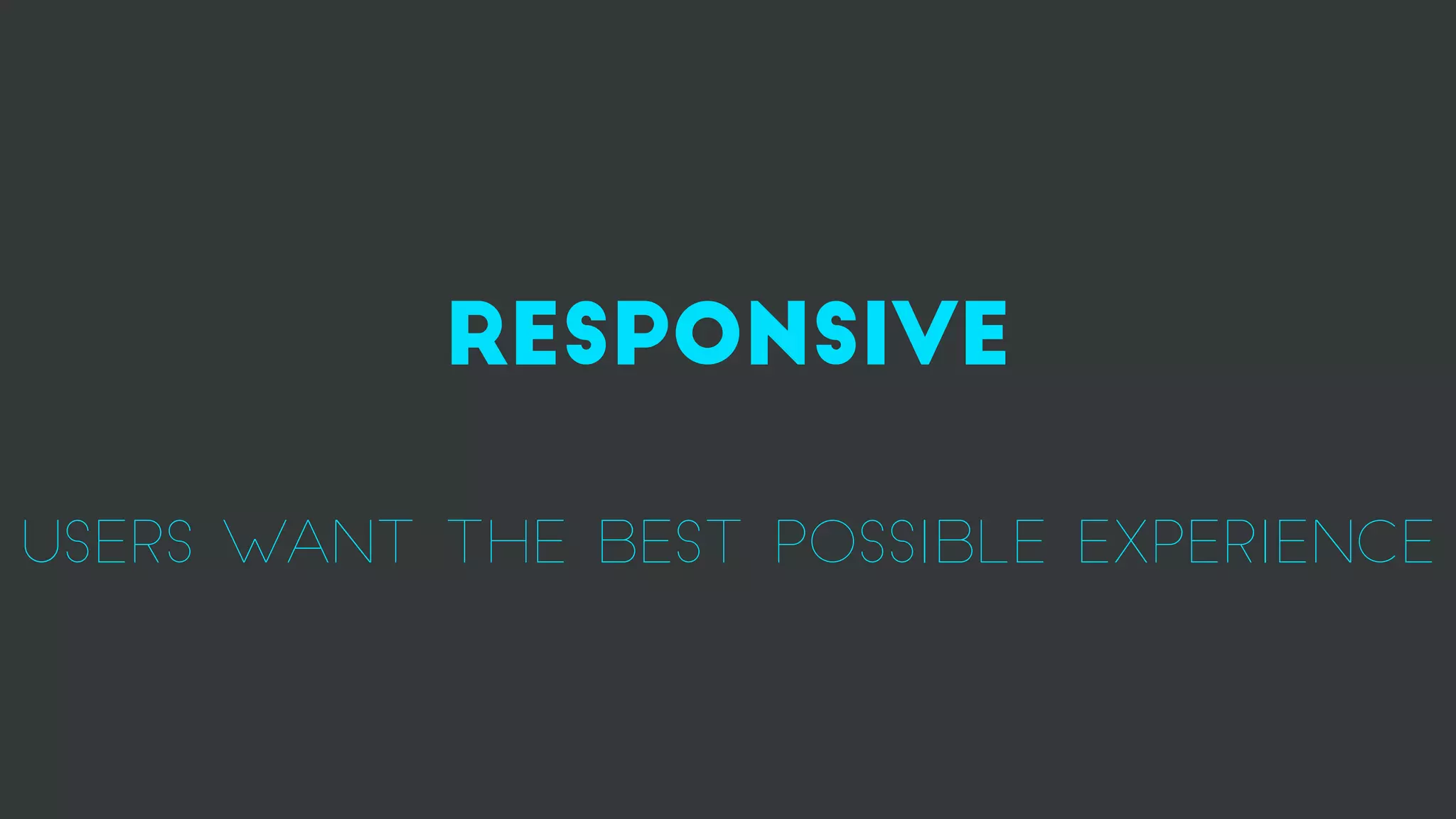 RESPONSIVE

USERS WANT THE BEST POSSIBLE EXPERIENCE